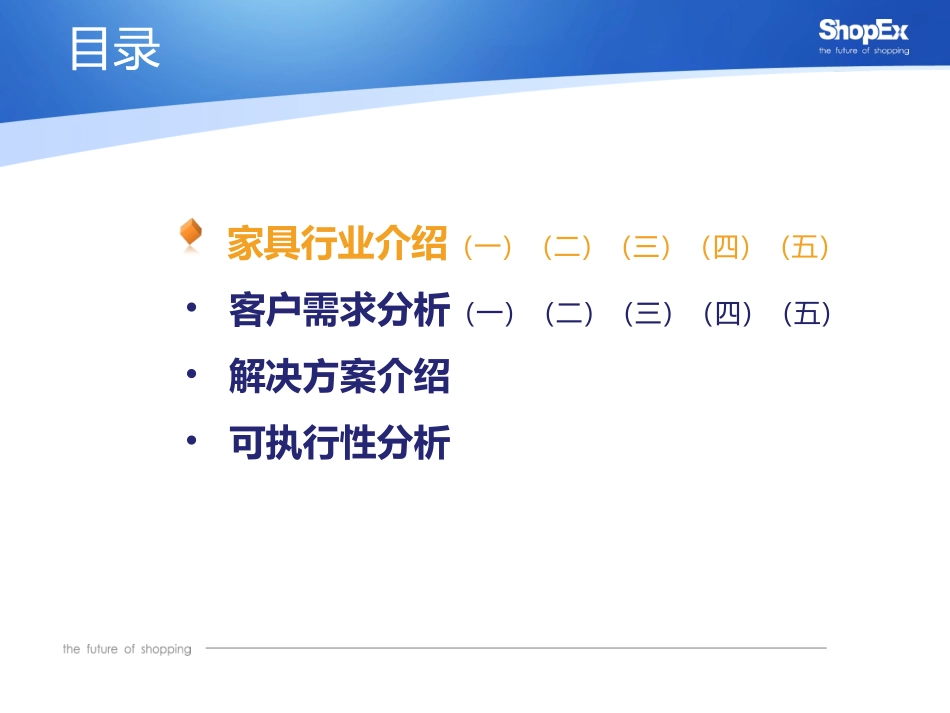 目录

ShopEx
the future of shopping

家具行业介绍（一）（二）（三）（四）（五）
• 客户需求分析（一）（二）（三）（四）（五）
• 解决方案介绍
• 可执行性分析

the future of shopping